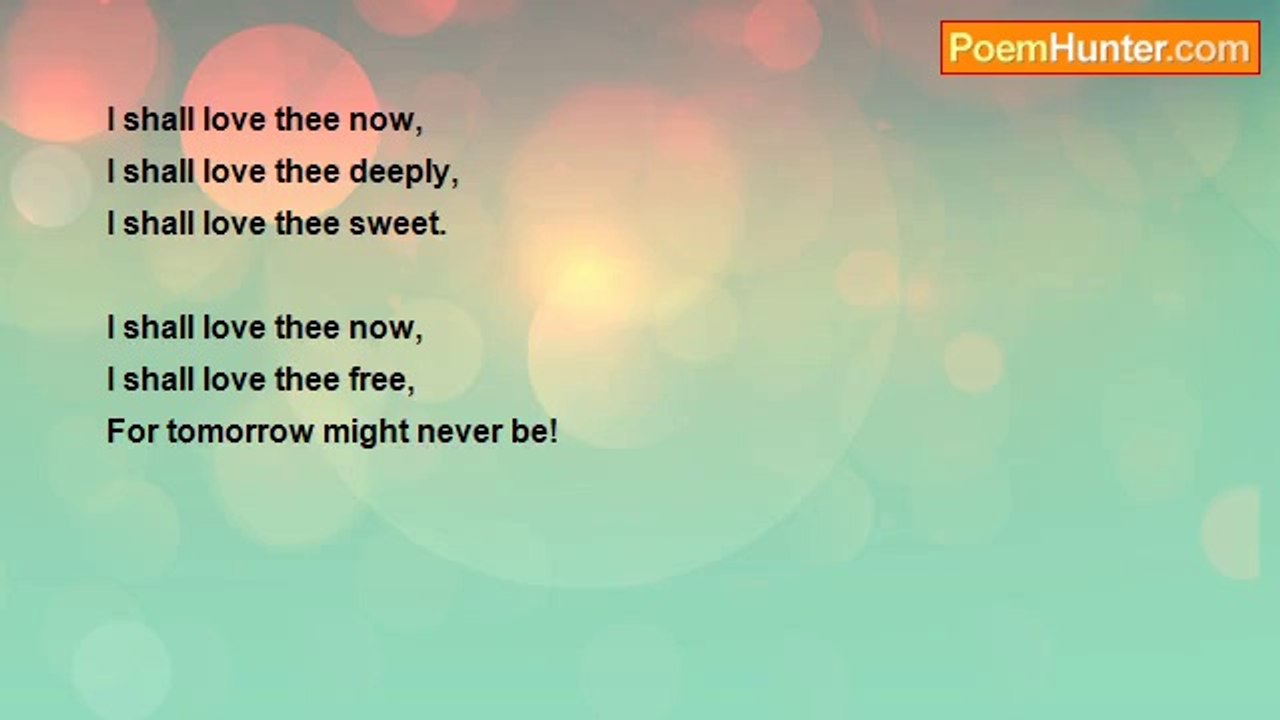 PoemHunter.com

I shall love thee now,
I shall love thee deeply,
I shall love thee sweet.

I shall love thee now,
I shall love thee free,
For tomorrow might never be!